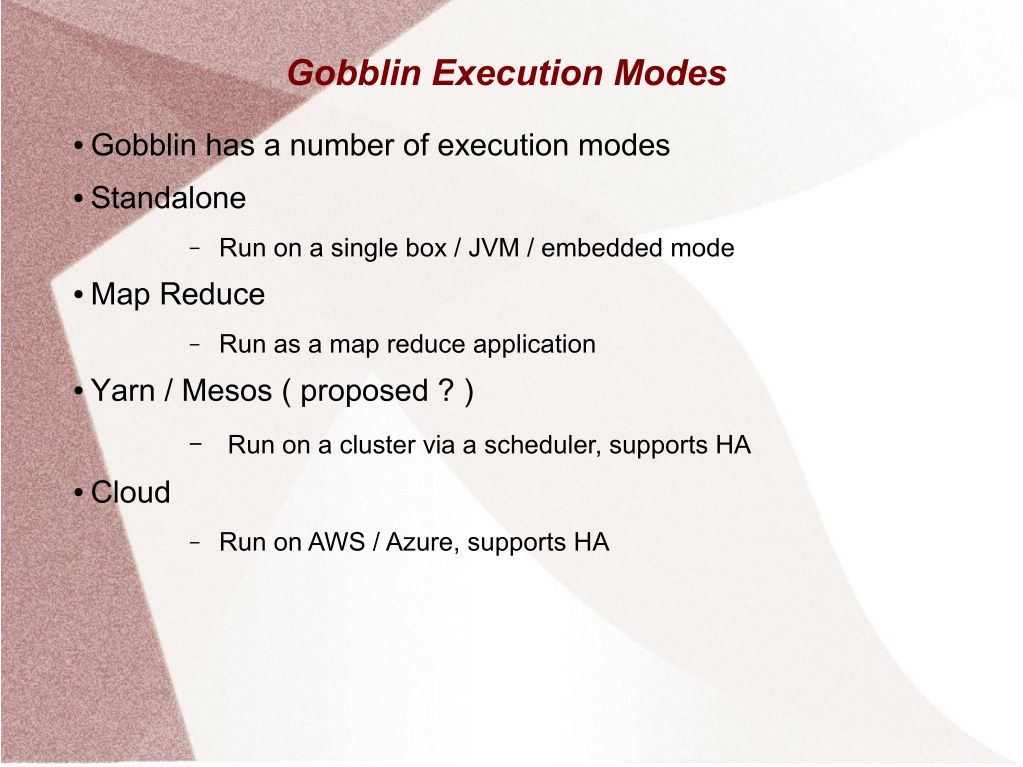 Gobblin Execution Modes

• Gobblin has a number of execution modes

• Standalone

– Run on a single box / JVM / embedded mode

• Map Reduce

– Run as a map reduce application

• Yarn / Mesos ( proposed ? )

– Run on a cluster via a scheduler, supports HA

• Cloud

– Run on AWS / Azure, supports HA